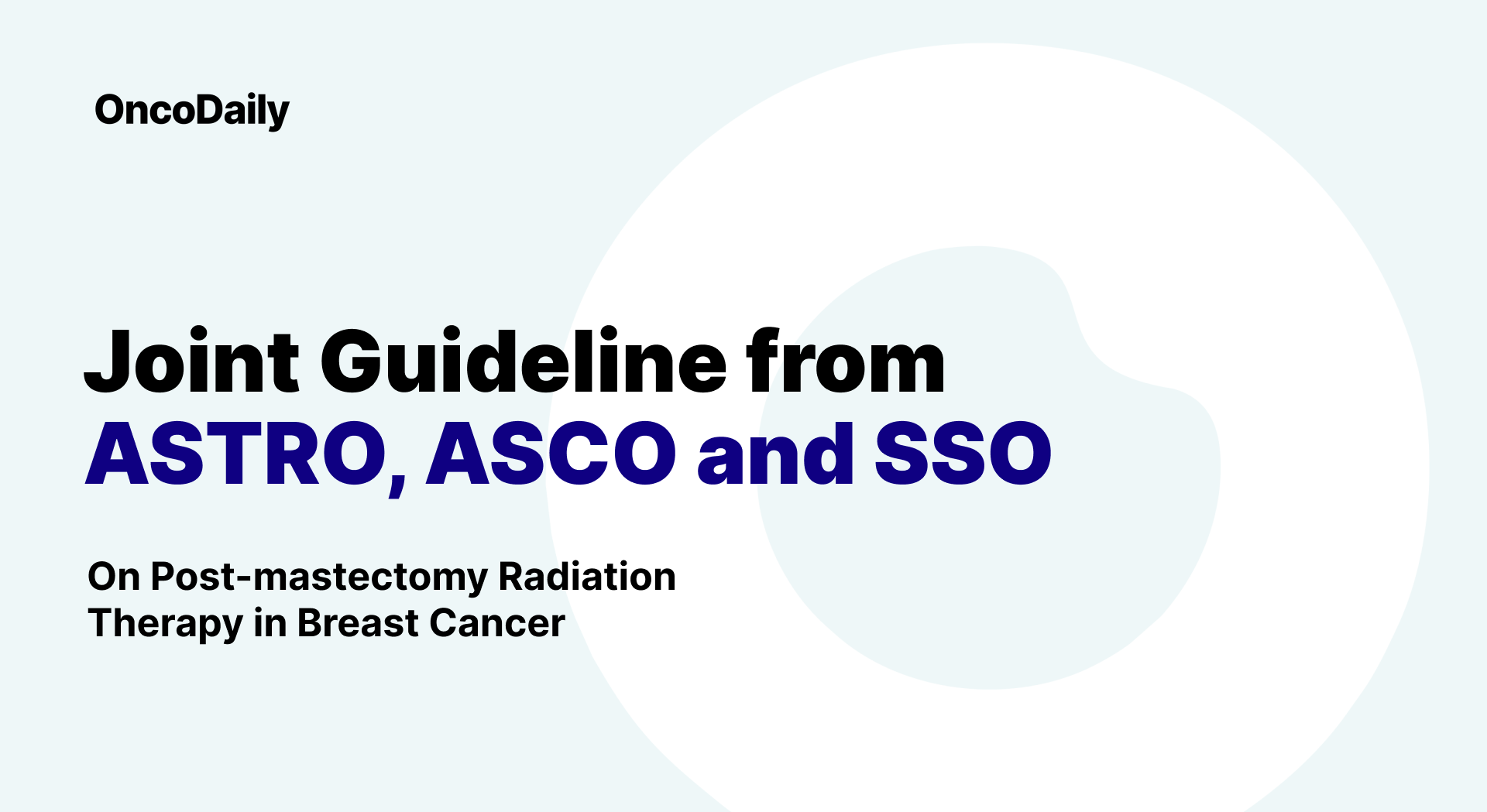 OncoDaily

Joint Guideline from ASTRO, ASCO and SSO

On Post-mastectomy Radiation Therapy in Breast Cancer